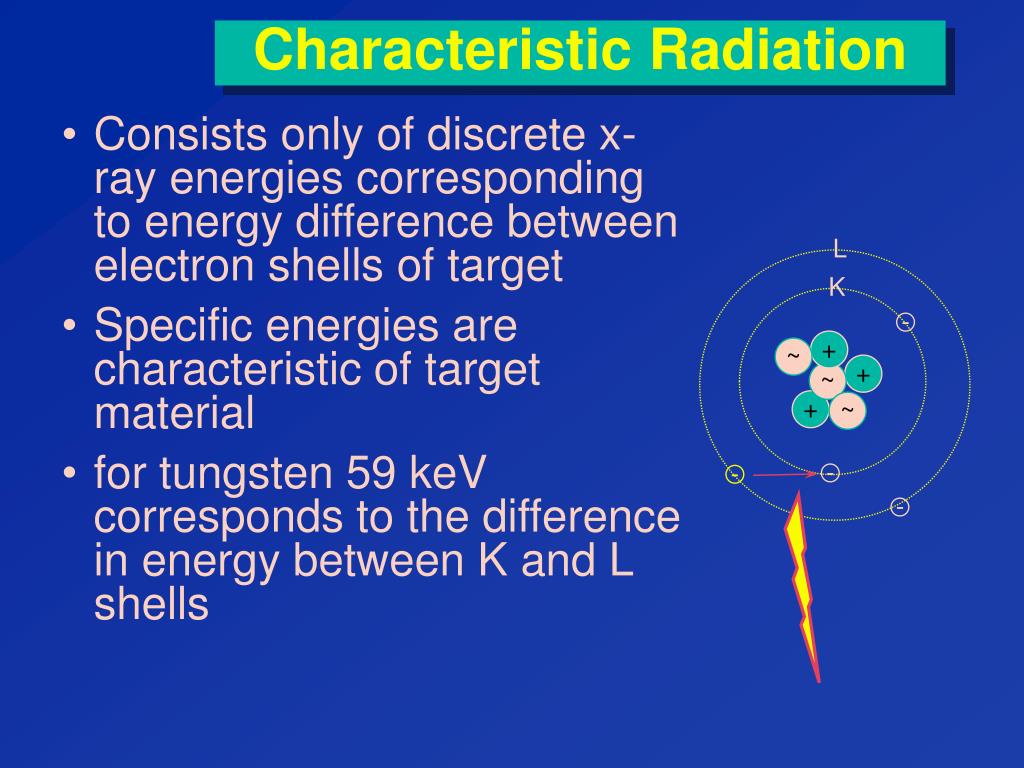 Characteristic Radiation

• Consists only of discrete x-ray energies corresponding to energy difference between electron shells of target

• Specific energies are characteristic of target material

• for tungsten 59 keV corresponds to the difference in energy between K and L shells

L

K

-

~

+

~

+

+

~

-

-

-